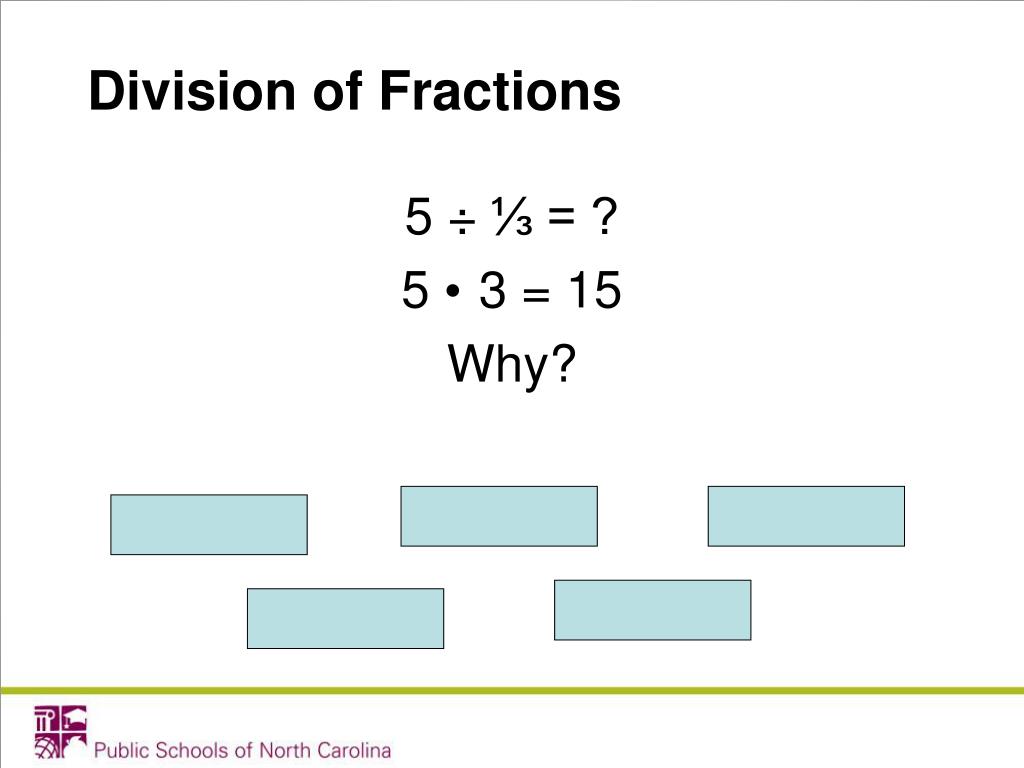 Division of Fractions

$5 \div \frac{1}{3} = ?$

$5 \cdot 3 = 15$

Why?

Public Schools of North Carolina